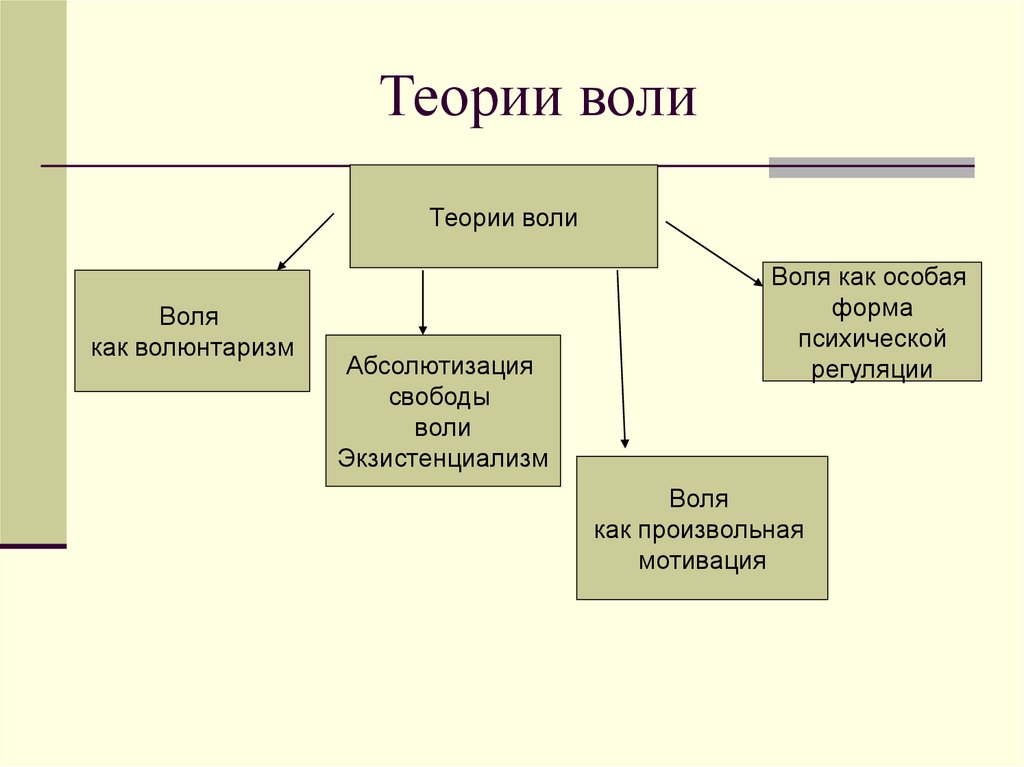 Теории воли

Теории воли

Воля
как волюнтаризм

Абсолютизация
свободы
воли
Экзистенциализм

Воля
как произвольная
мотивация

Воля как особая
форма
психической
регуляции